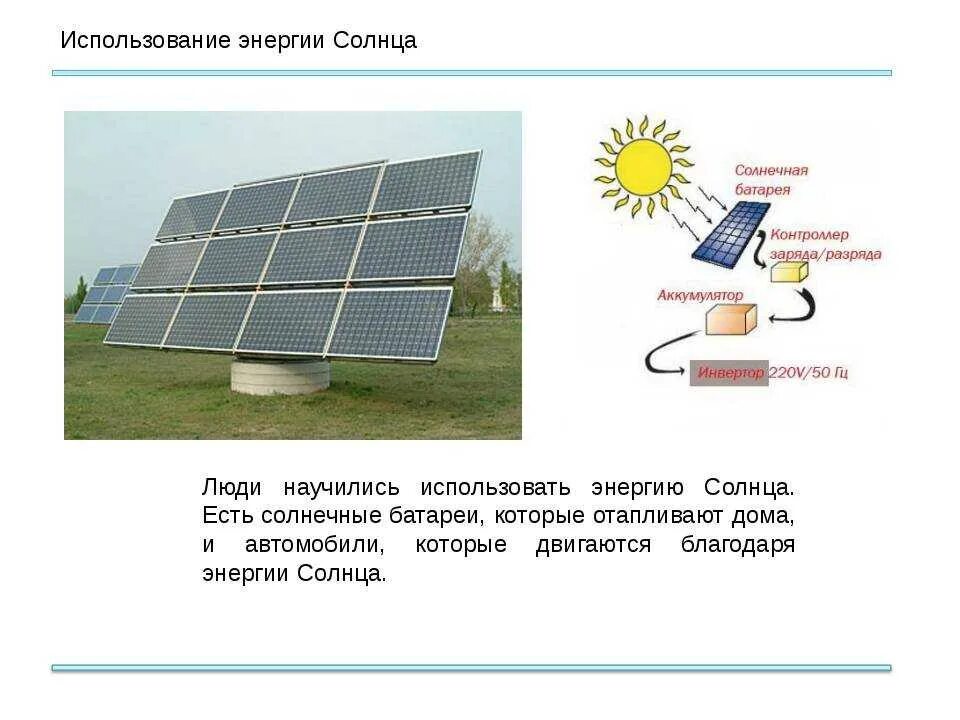 Использование энергии Солнца

Солнечная батарея

Контроллер заряда/разряда

Аккумулятор

Инвертор 220V/50 Гц

Люди научились использовать энергию Солнца. Есть солнечные батареи, которые отапливают дома, и автомобили, которые двигаются благодаря энергии Солнца.